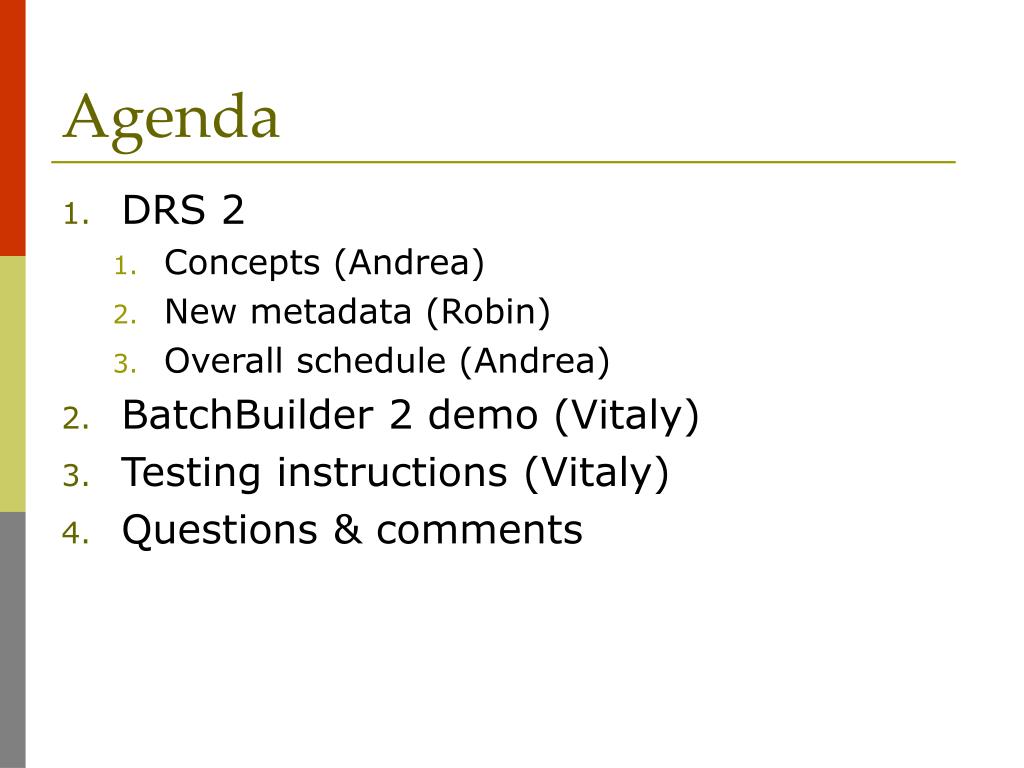 Agenda

1. DRS 2
   1. Concepts (Andrea)
   2. New metadata (Robin)
   3. Overall schedule (Andrea)
2. BatchBuilder 2 demo (Vitaly)
3. Testing instructions (Vitaly)
4. Questions & comments